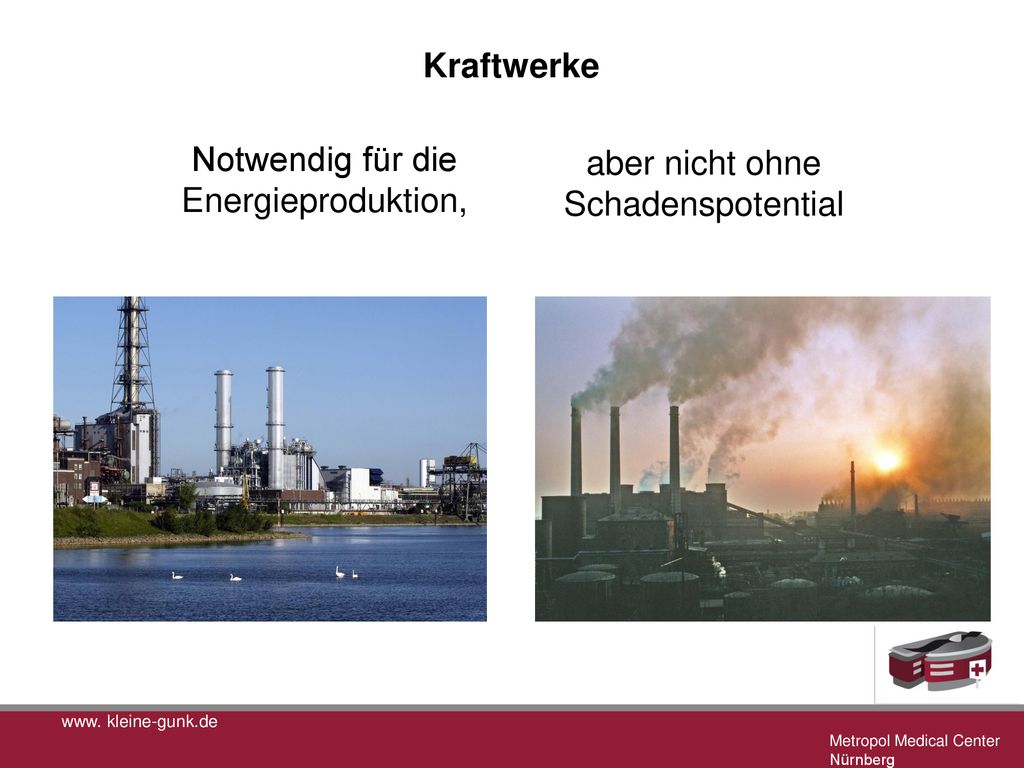 Kraftwerke

Notwendig für die Energieproduktion,

aber nicht ohne Schadenspotential

www. kleine-gunk.de

Metropol Medical Center Nürnberg